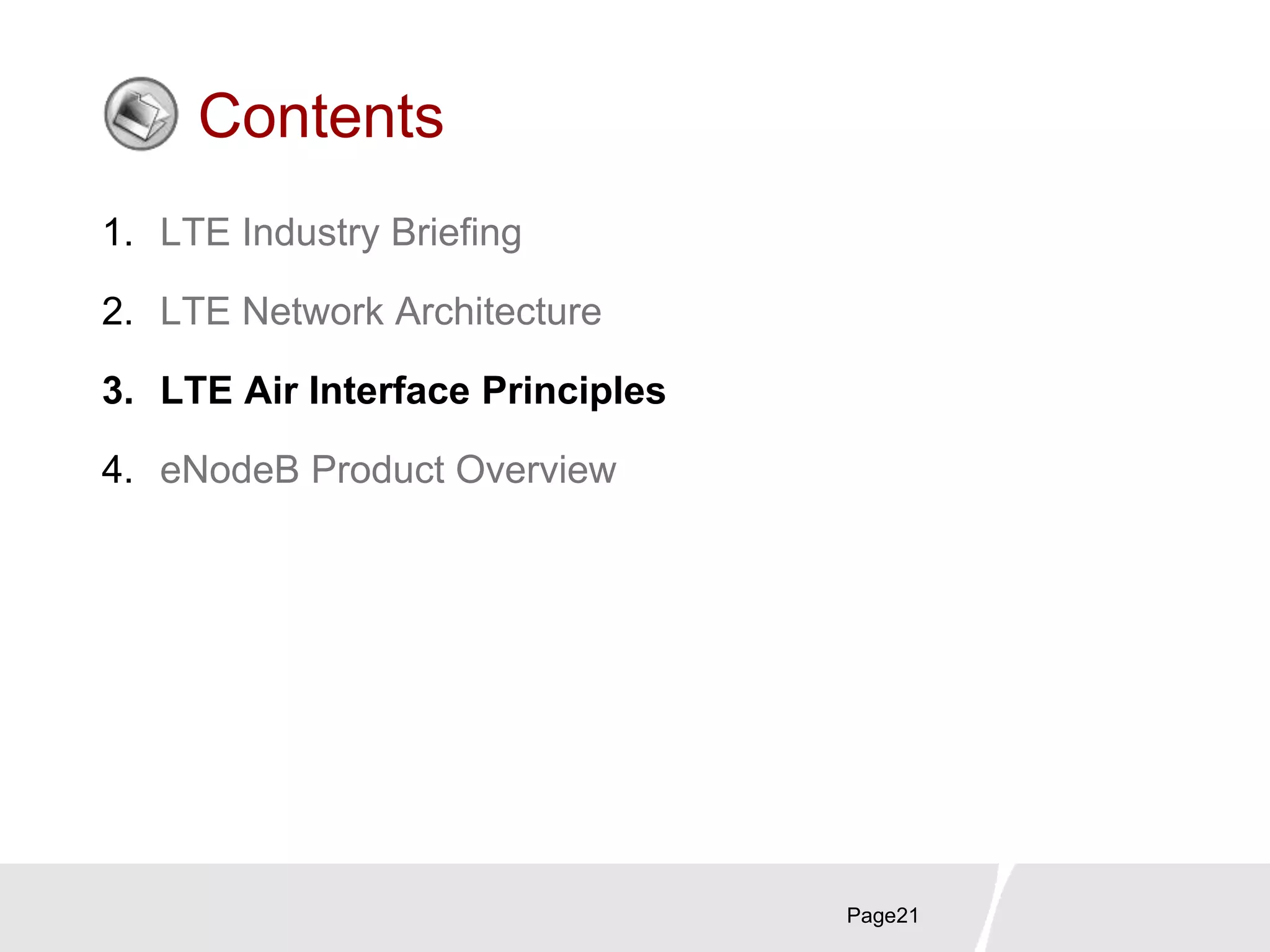 Contents

1. LTE Industry Briefing

2. LTE Network Architecture

3. LTE Air Interface Principles

4. eNodeB Product Overview

Page21